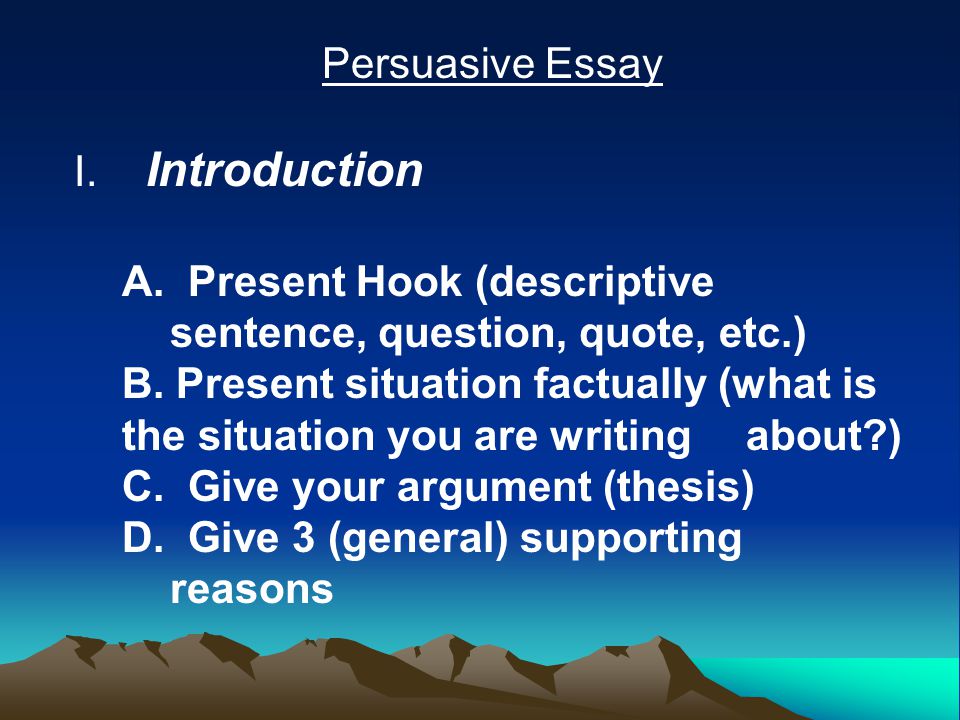 Persuasive Essay

I. Introduction

A. Present Hook (descriptive sentence, question, quote, etc.)
B. Present situation factually (what is the situation you are writing about?)
C. Give your argument (thesis)
D. Give 3 (general) supporting reasons